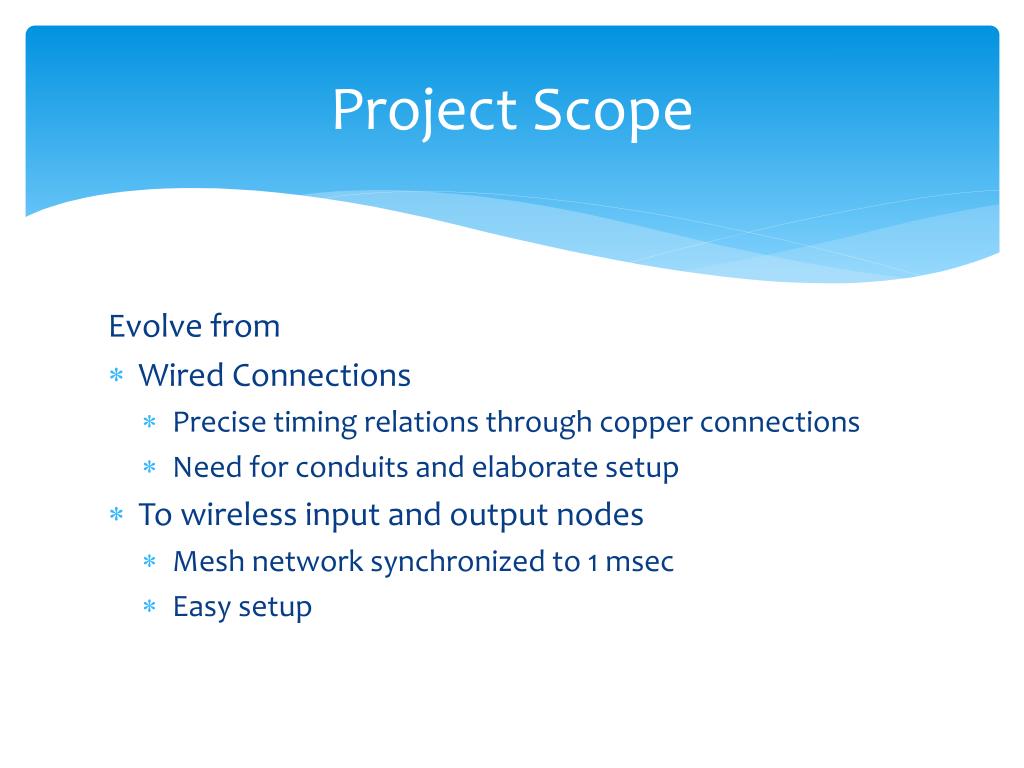 Project Scope

Evolve from

* Wired Connections
  * Precise timing relations through copper connections
  * Need for conduits and elaborate setup
* To wireless input and output nodes
  * Mesh network synchronized to 1 msec
  * Easy setup